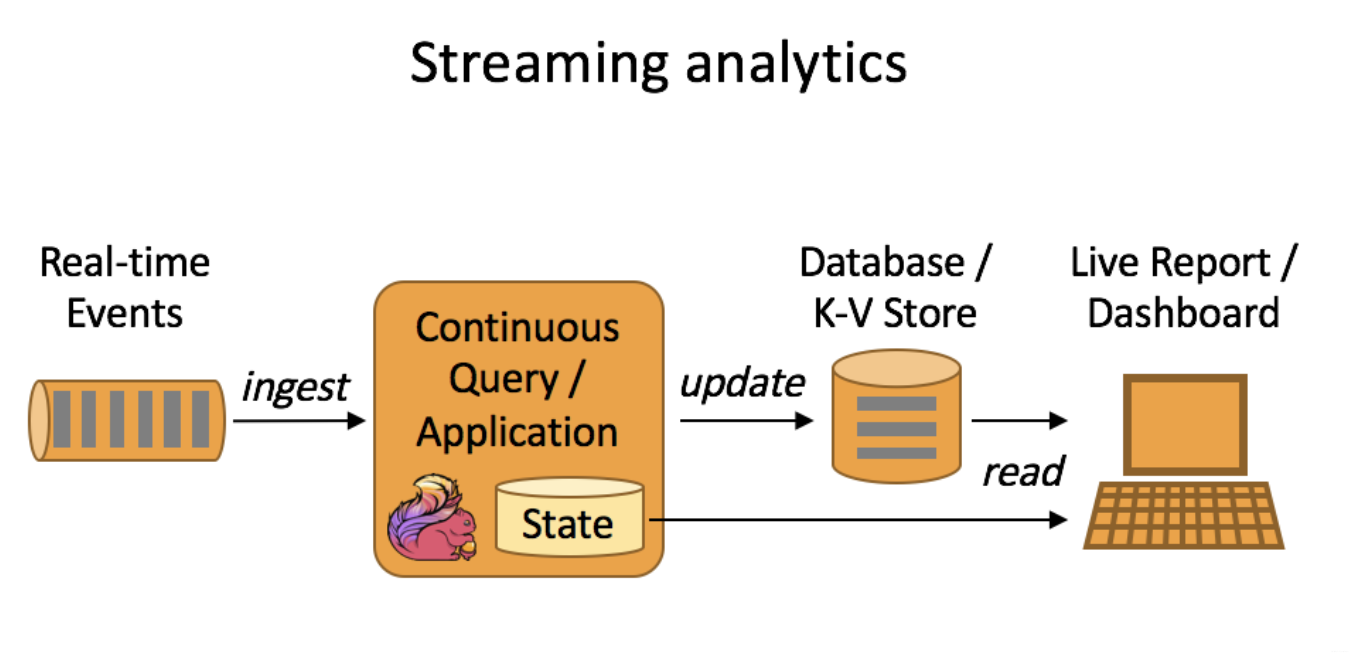 Streaming analytics

Real-time Events

ingest

Continuous Query / Application

State

update

Database / K-V Store

read

Live Report / Dashboard